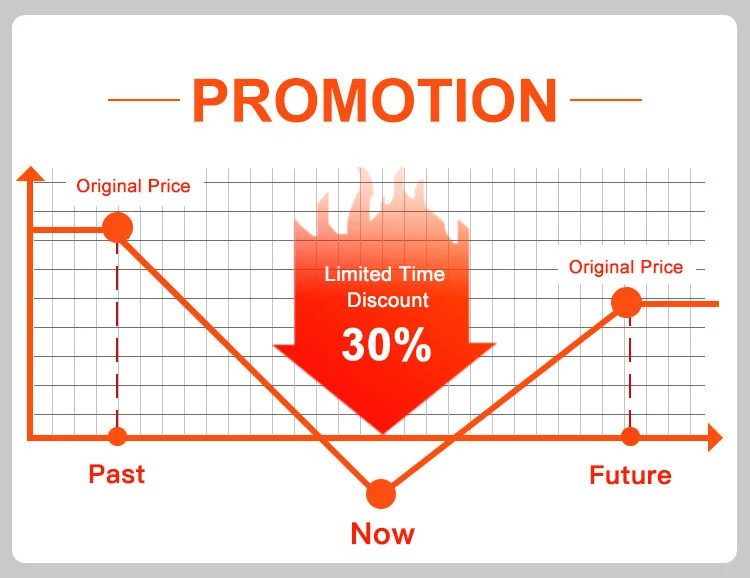 PROMOTION

Original Price

Limited Time Discount

30%

Original Price

Past

Now

Future